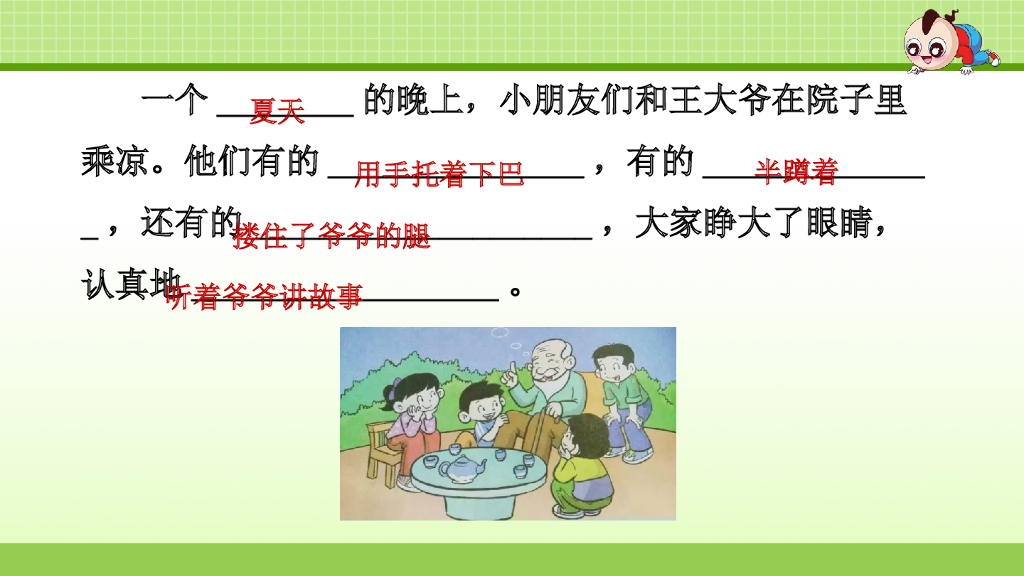 一个 夏天 的晚上，小朋友们和王大爷在院子里乘凉。他们有的 用手托着下巴 ，有的 半蹲着 ，还有的 搂住了爷爷的腿 ，大家睁大了眼睛，认真地 听着爷爷讲故事 。